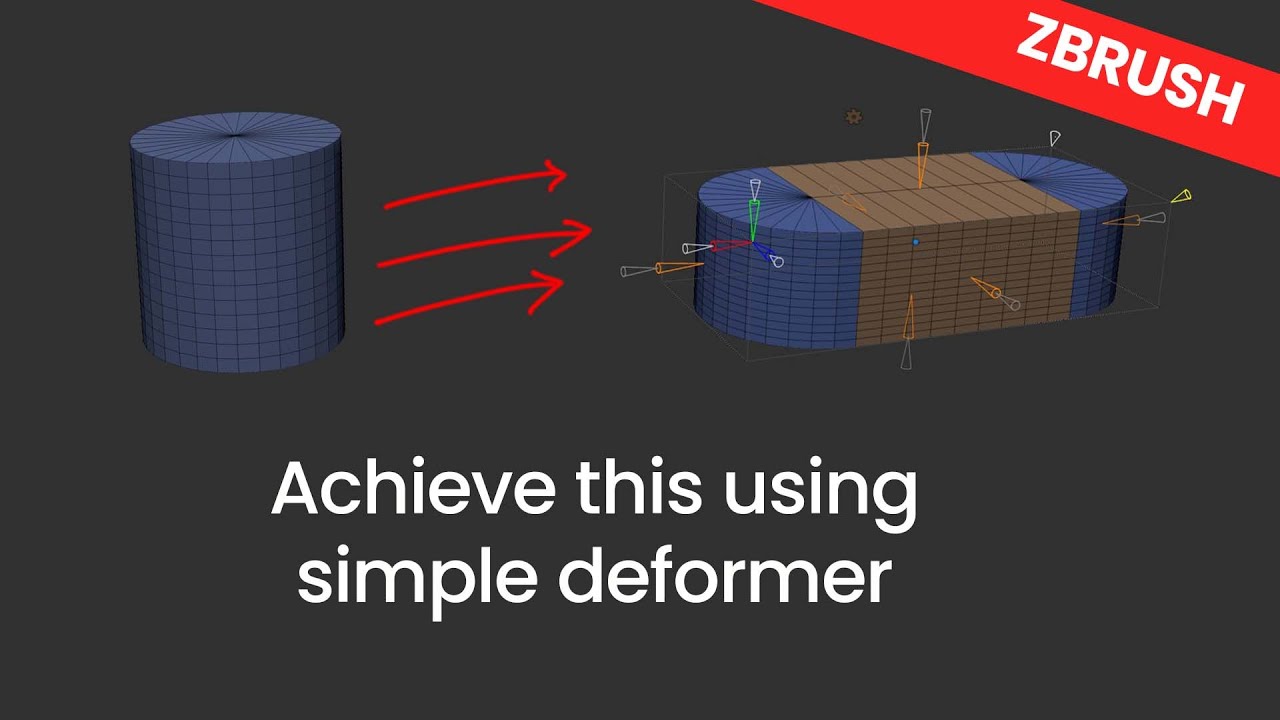 ZBRUSH

Achieve this using simple deformer